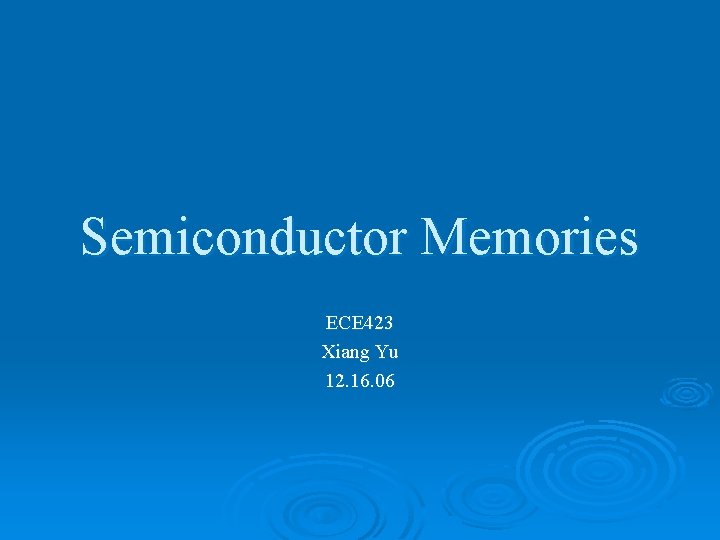 Semiconductor Memories

ECE423
Xiang Yu
12.16.06